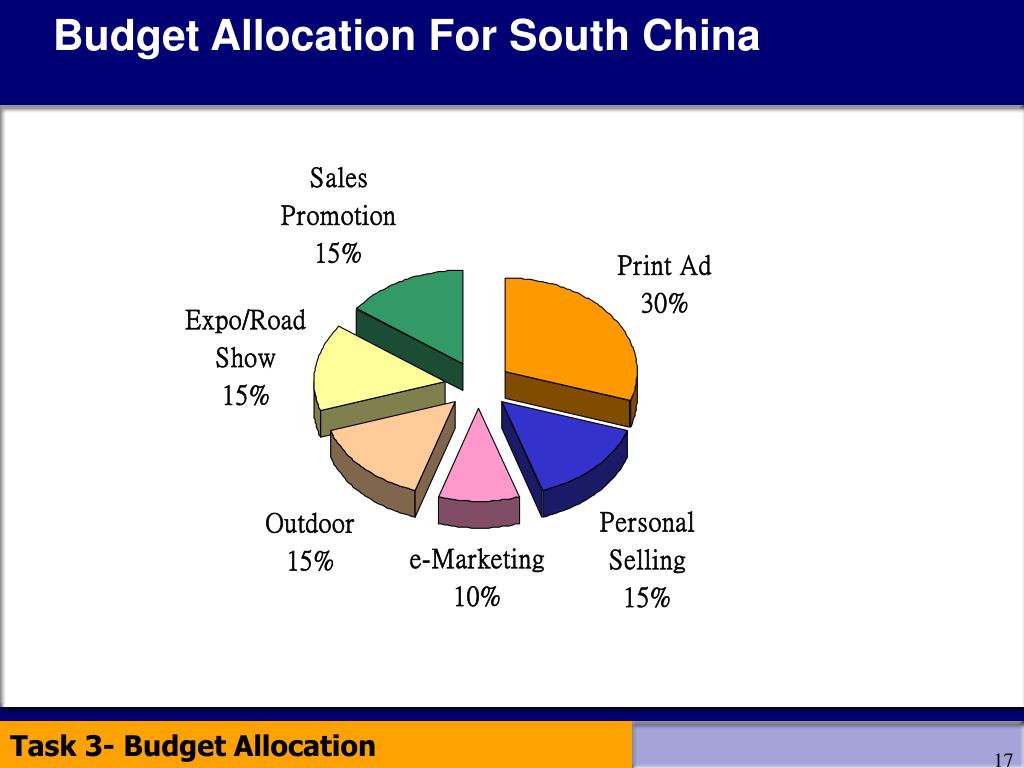 Budget Allocation For South China

Sales Promotion 15%

Print Ad 30%

Expo/Road Show 15%

Outdoor 15%

e-Marketing 10%

Personal Selling 15%

Task 3- Budget Allocation

17